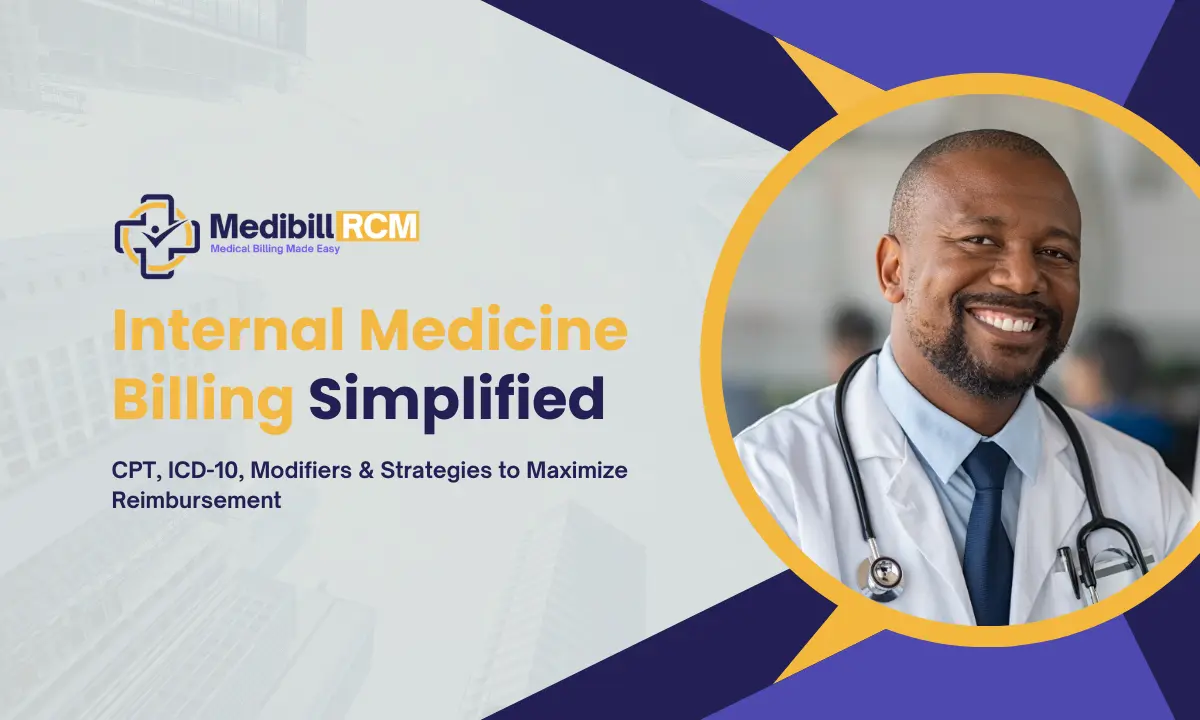 Medibill RCM
Medical Billing Made Easy

Internal Medicine Billing Simplified

CPT, ICD-10, Modifiers & Strategies to Maximize Reimbursement